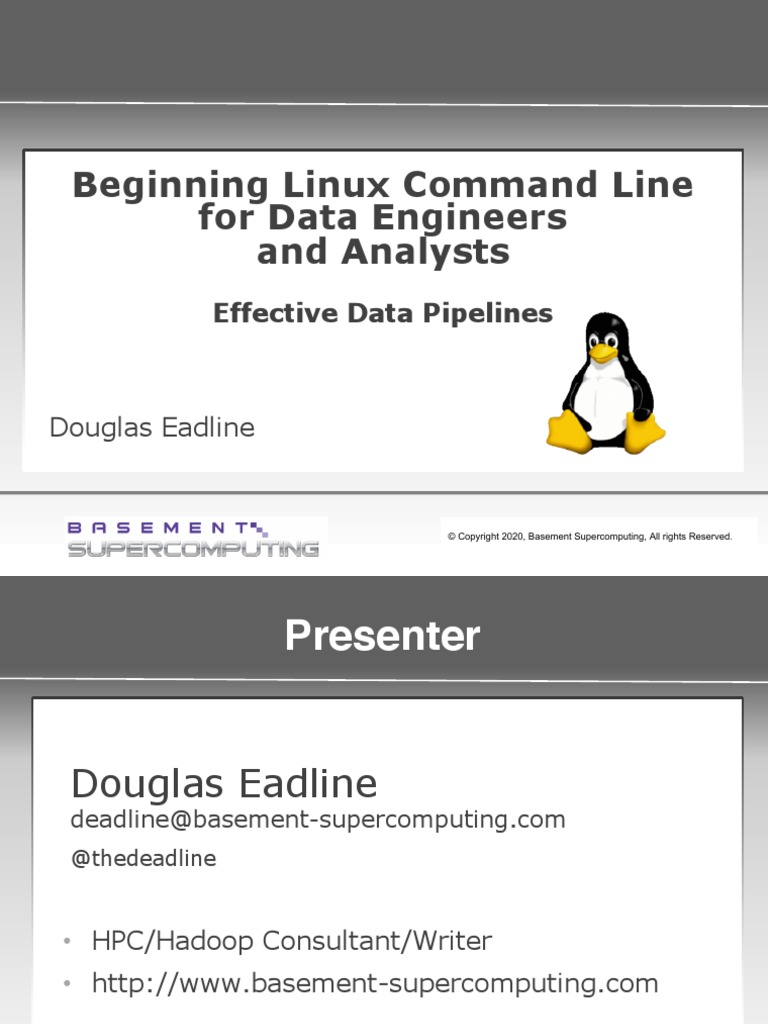 Beginning Linux Command Line for Data Engineers and Analysts

Effective Data Pipelines

Douglas Eadline

BASEMENT SUPERCOMPUTING

© Copyright 2020, Basement Supercomputing, All rights Reserved.

Presenter

Douglas Eadline
deadline@basement-supercomputing.com
@thedeadline

• HPC/Hadoop Consultant/Writer
• http://www.basement-supercomputing.com